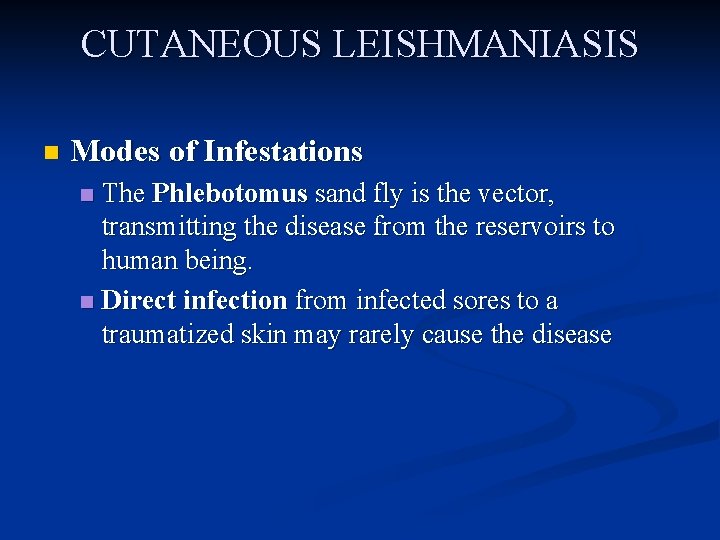 CUTANEOUS LEISHMANIASIS

Modes of Infestations

The Phlebotomus sand fly is the vector, transmitting the disease from the reservoirs to human being.

Direct infection from infected sores to a traumatized skin may rarely cause the disease